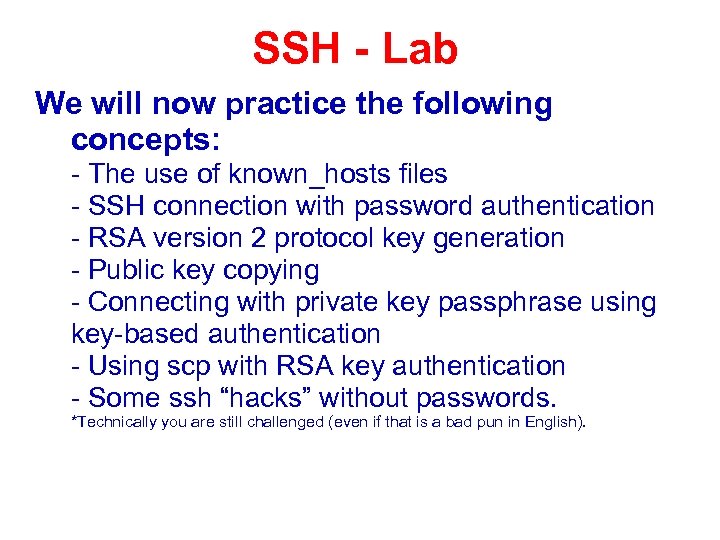 SSH - Lab

We will now practice the following concepts:

- The use of known_hosts files
- SSH connection with password authentication
- RSA version 2 protocol key generation
- Public key copying
- Connecting with private key passphrase using key-based authentication
- Using scp with RSA key authentication
- Some ssh “hacks” without passwords.

*Technically you are still challenged (even if that is a bad pun in English).